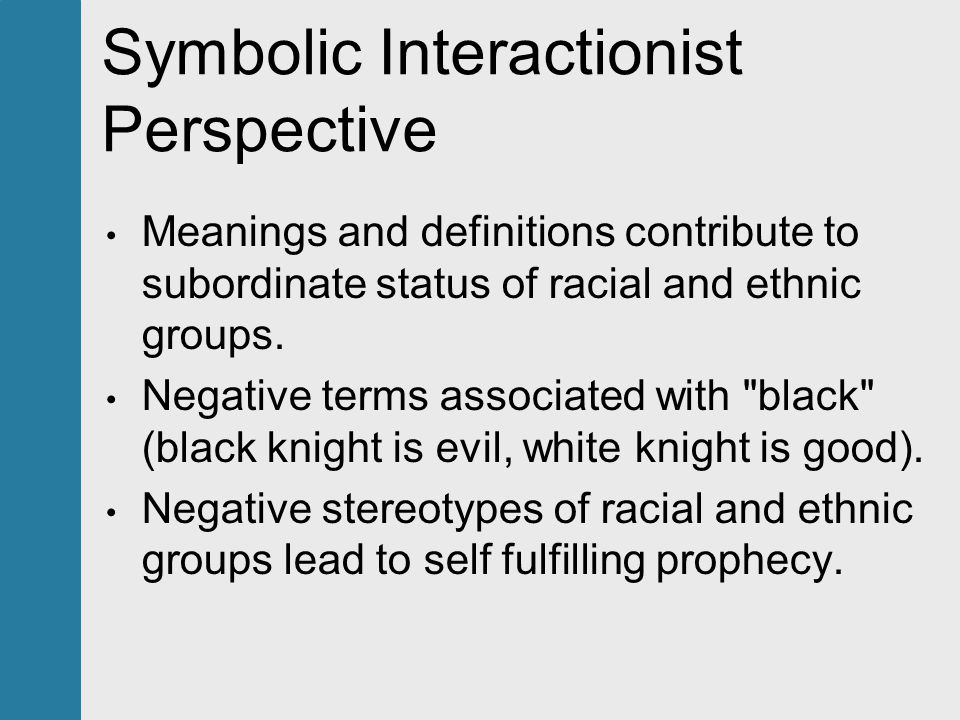 Symbolic Interactionist Perspective

• Meanings and definitions contribute to subordinate status of racial and ethnic groups.

• Negative terms associated with "black" (black knight is evil, white knight is good).

• Negative stereotypes of racial and ethnic groups lead to self fulfilling prophecy.